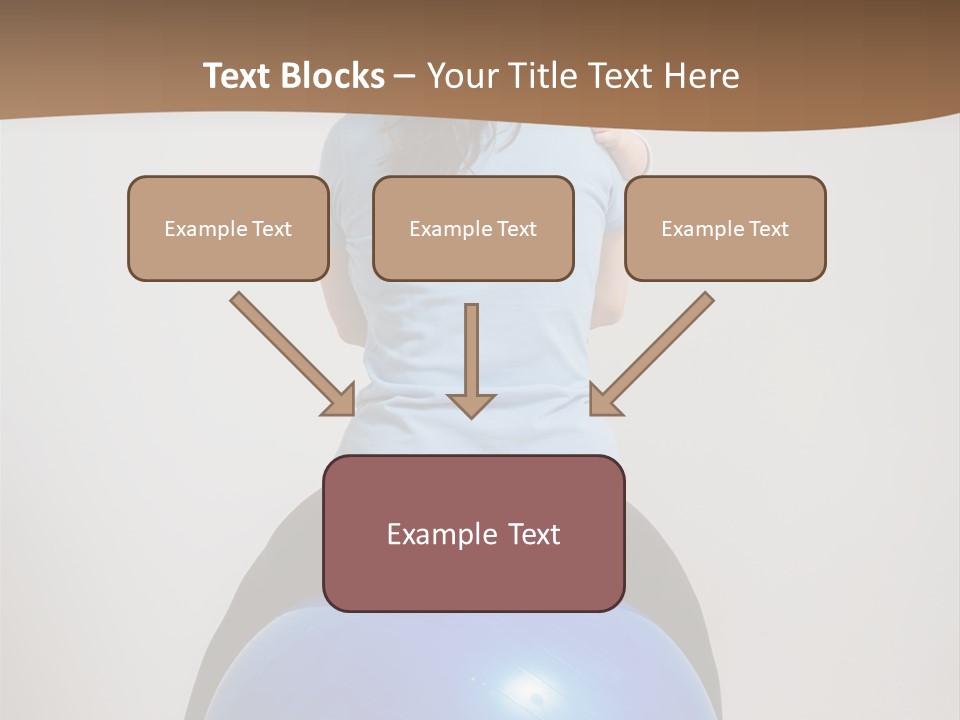 Text Blocks – Your Title Text Here

Example Text

Example Text

Example Text

Example Text